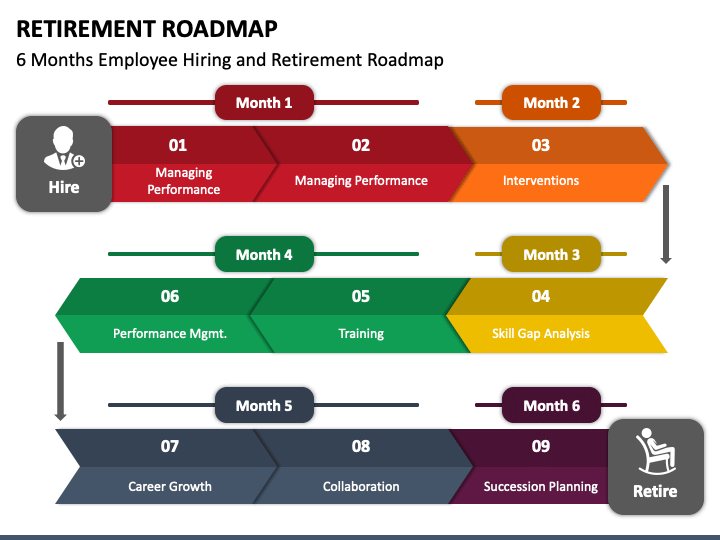 RETIREMENT ROADMAP

6 Months Employee Hiring and Retirement Roadmap

Month 1

Month 2

Hire

01
Managing Performance

02
Managing Performance

03
Interventions

Month 4

Month 3

06
Performance Mgmt.

05
Training

04
Skill Gap Analysis

Month 5

Month 6

07
Career Growth

08
Collaboration

09
Succession Planning

Retire